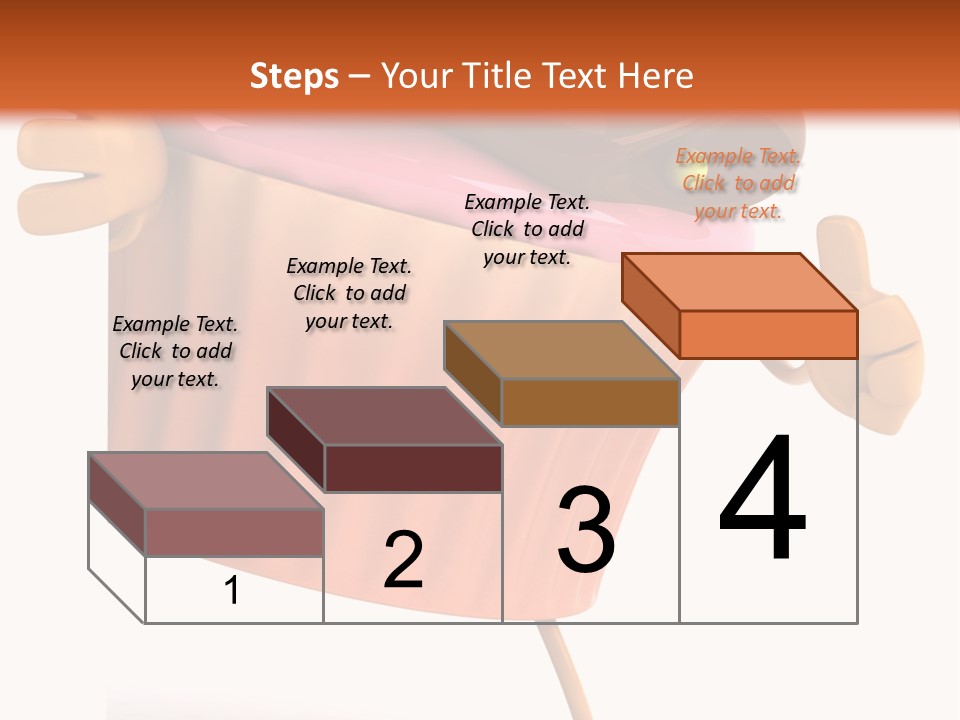 Steps – Your Title Text Here

Example Text. Click to add your text.

Example Text. Click to add your text.

Example Text. Click to add your text.

Example Text. Click to add your text.

1

2

3

4